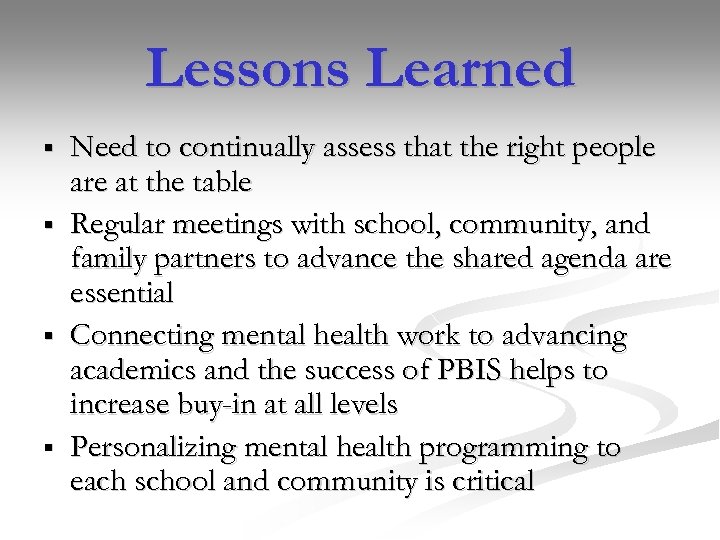 Lessons Learned

▪ Need to continually assess that the right people are at the table

▪ Regular meetings with school, community, and family partners to advance the shared agenda are essential

▪ Connecting mental health work to advancing academics and the success of PBIS helps to increase buy-in at all levels

▪ Personalizing mental health programming to each school and community is critical